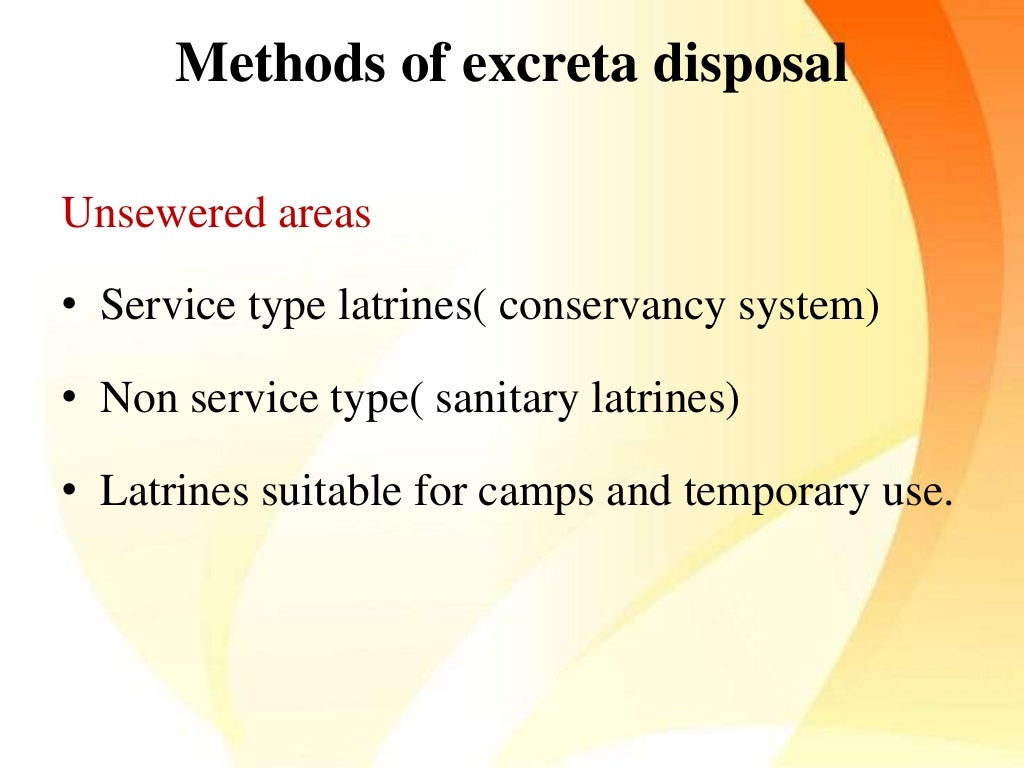 Methods of excreta disposal

Unsewered areas

• Service type latrines( conservancy system)

• Non service type( sanitary latrines)

• Latrines suitable for camps and temporary use.